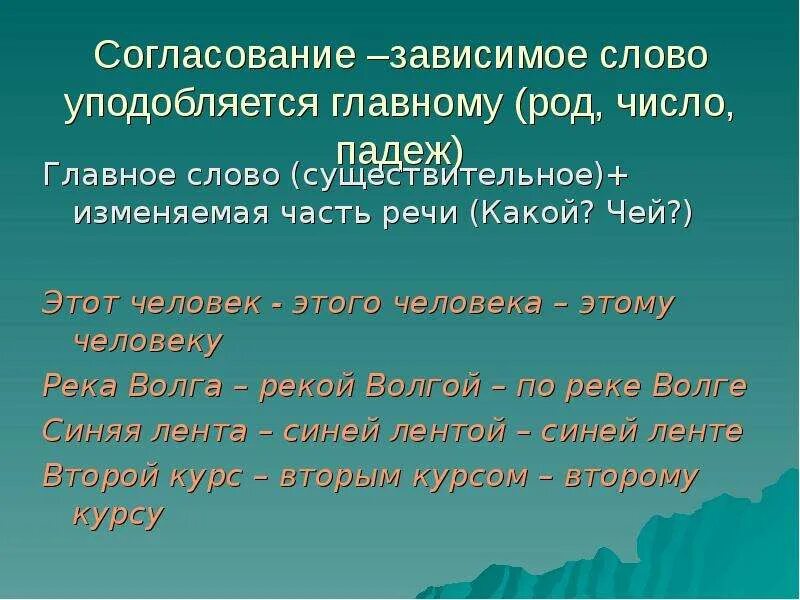 Согласование –зависимое слово уподобляется главному (род, число, падеж)

Главное слово (существительное)+ изменяемая часть речи (Какой? Чей?)

Этот человек - этого человека – этому человеку

Река Волга – рекой Волгой – по реке Волге

Синяя лента – синей лентой – синей ленте

Второй курс – вторым курсом – второму курсу